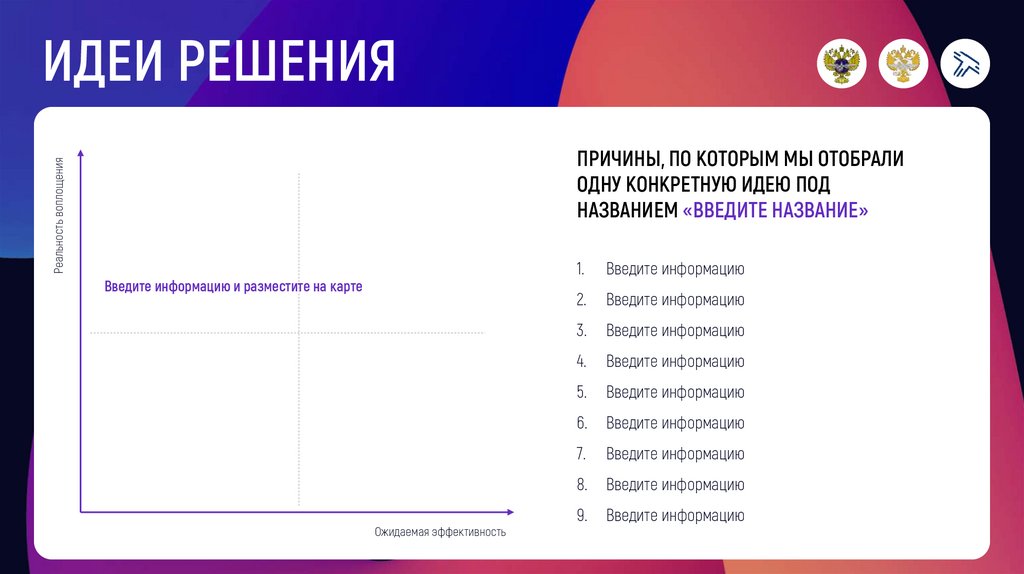 ИДЕИ РЕШЕНИЯ

Реальность воплощения

Введите информацию и разместите на карте

Ожидаемая эффективность

ПРИЧИНЫ, ПО КОТОРЫМ МЫ ОТОБРАЛИ ОДНУ КОНКРЕТНУЮ ИДЕЮ ПОД НАЗВАНИЕМ «ВВЕДИТЕ НАЗВАНИЕ»

1. Введите информацию
2. Введите информацию
3. Введите информацию
4. Введите информацию
5. Введите информацию
6. Введите информацию
7. Введите информацию
8. Введите информацию
9. Введите информацию